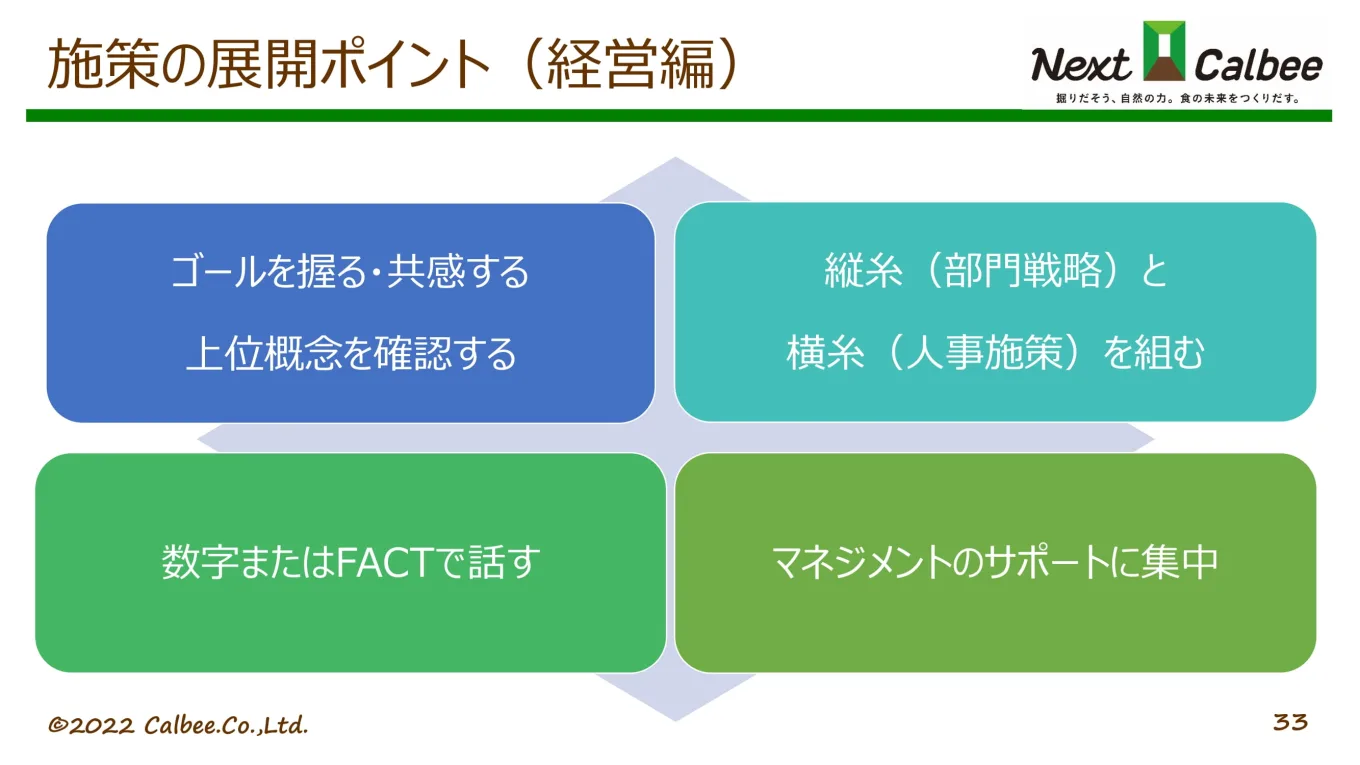 施策の展開ポイント（経営編）

Next Calbee
掘りだそう、自然の力。食の未来をつくりだす。

ゴールを握る・共感する
上位概念を確認する

縦糸（部門戦略）と
横糸（人事施策）を組む

数字またはFACTで話す

マネジメントのサポートに集中

©2022 Calbee.Co.,Ltd.

33